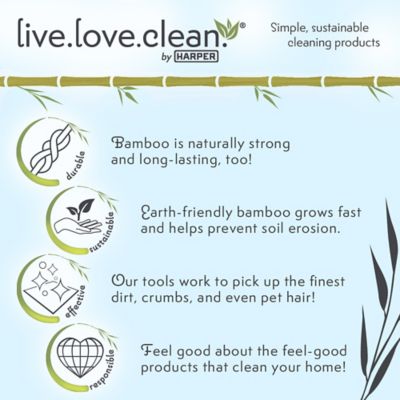 live.love.clean.®
by HARPER

Simple, sustainable cleaning products

durable

Bamboo is naturally strong and long-lasting, too!

sustainable

Earth-friendly bamboo grows fast and helps prevent soil erosion.

effective

Our tools work to pick up the finest dirt, crumbs, and even pet hair!

responsible

Feel good about the feel-good products that clean your home!